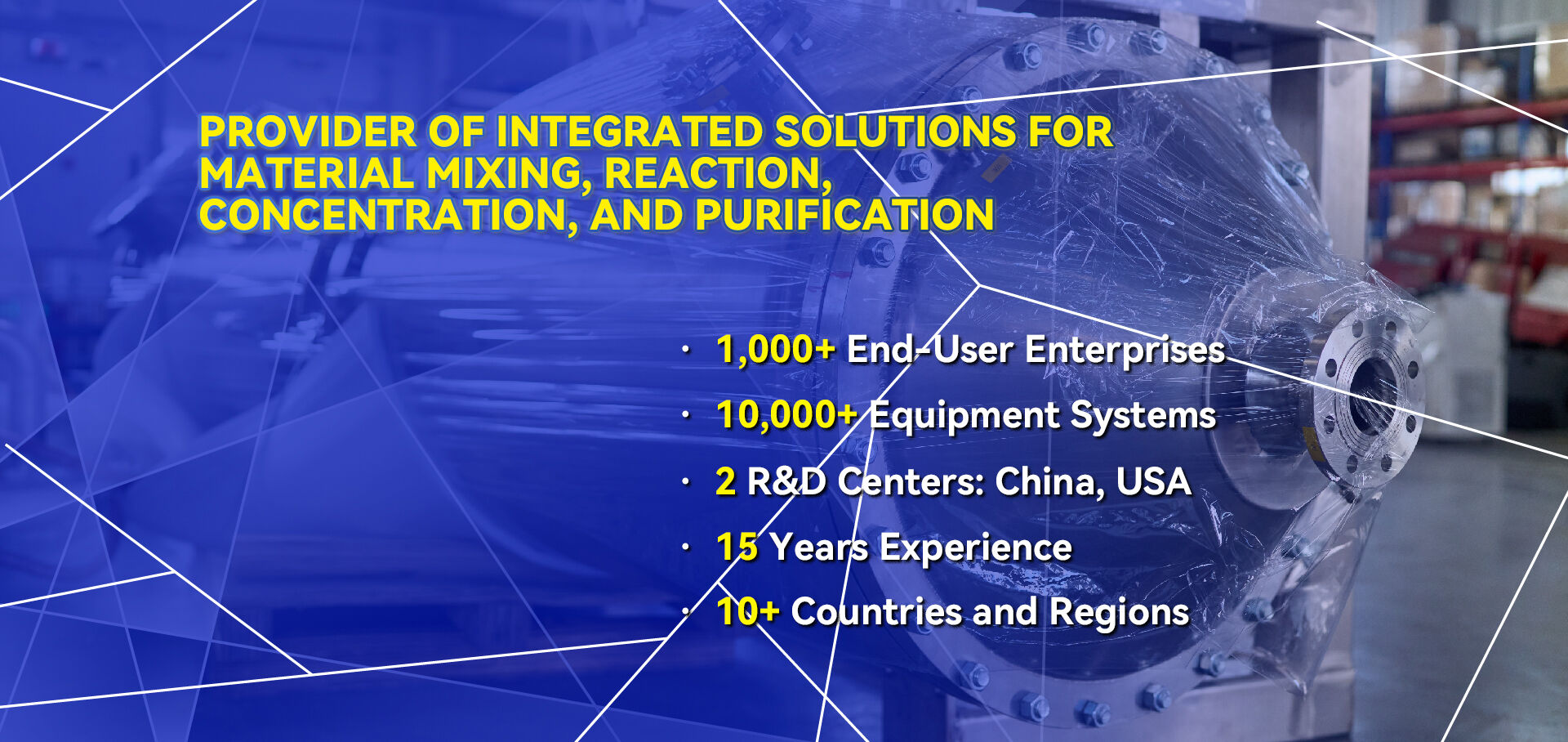 PROVIDER OF INTEGRATED SOLUTIONS FOR MATERIAL MIXING, REACTION, CONCENTRATION, AND PURIFICATION

· 1,000+ End-User Enterprises
· 10,000+ Equipment Systems
· 2 R&D Centers: China, USA
· 15 Years Experience
· 10+ Countries and Regions